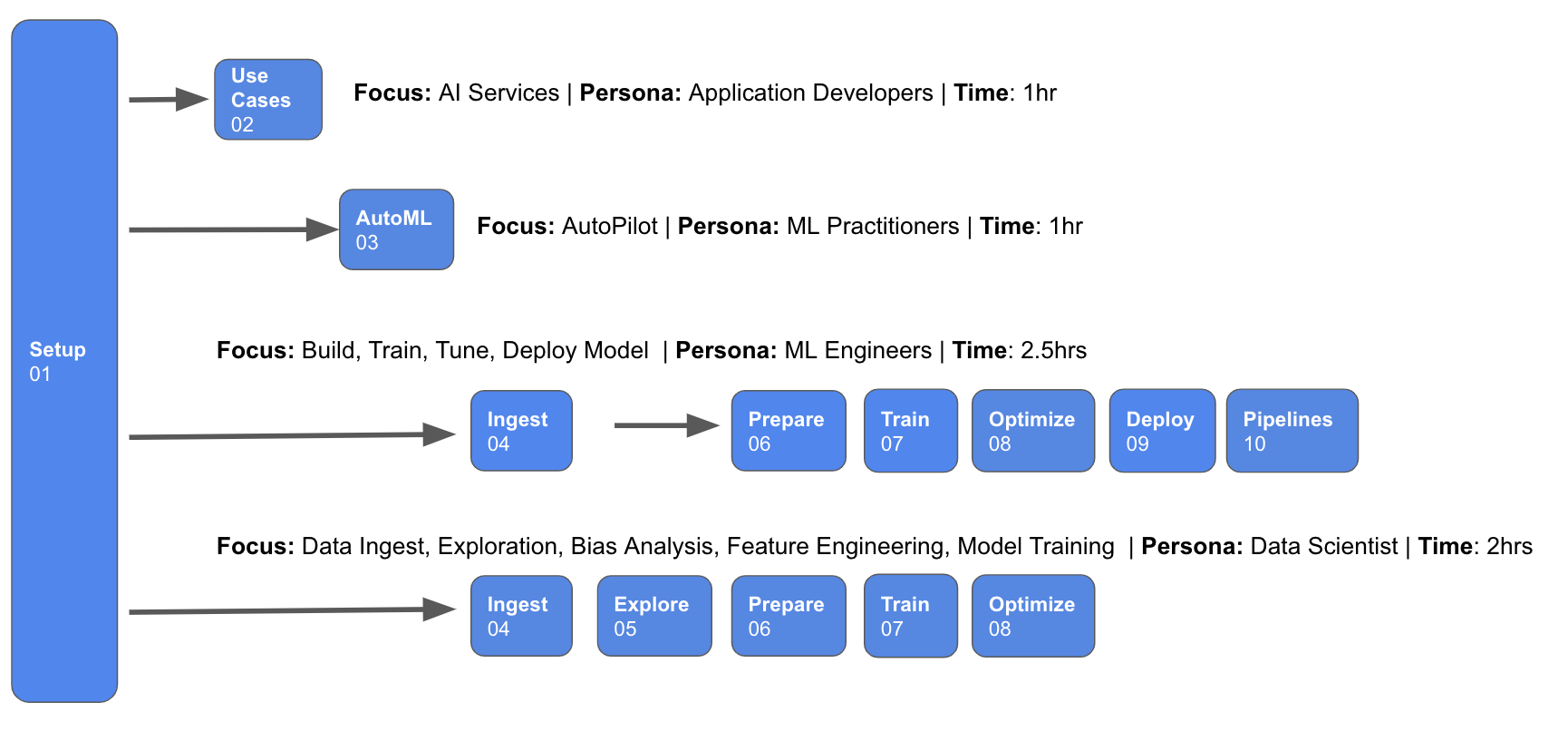 Setup
01

Use Cases
02

Focus: AI Services | Persona: Application Developers | Time: 1hr

AutoML
03

Focus: AutoPilot | Persona: ML Practitioners | Time: 1hr

Focus: Build, Train, Tune, Deploy Model | Persona: ML Engineers | Time: 2.5hrs

Ingest
04

Prepare
06

Train
07

Optimize
08

Deploy
09

Pipelines
10

Focus: Data Ingest, Exploration, Bias Analysis, Feature Engineering, Model Training | Persona: Data Scientist | Time: 2hrs

Ingest
04

Explore
05

Prepare
06

Train
07

Optimize
08